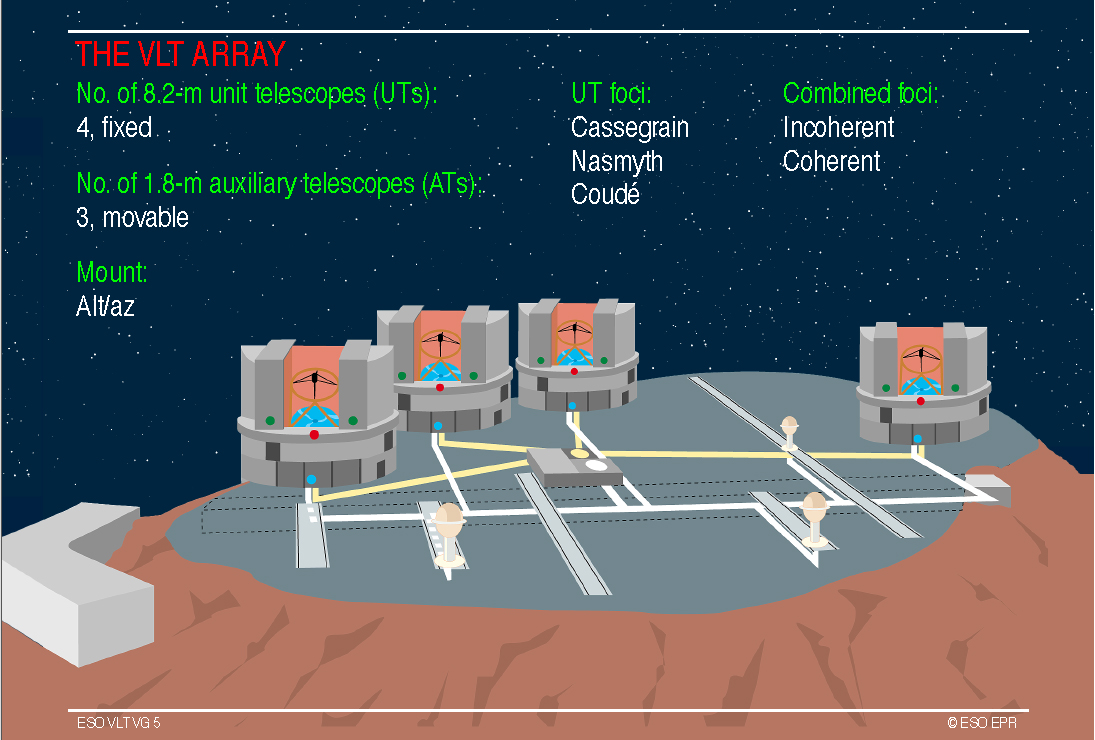 THE VLT ARRAY

No. of 8.2-m unit telescopes (UTs):
4, fixed

No. of 1.8-m auxiliary telescopes (ATs):
3, movable

Mount:
Alt/az

UT foci:
Cassegrain
Nasmyth
Coudé

Combined foci:
Incoherent
Coherent

ESO VLT VG 5

© ESO EPR